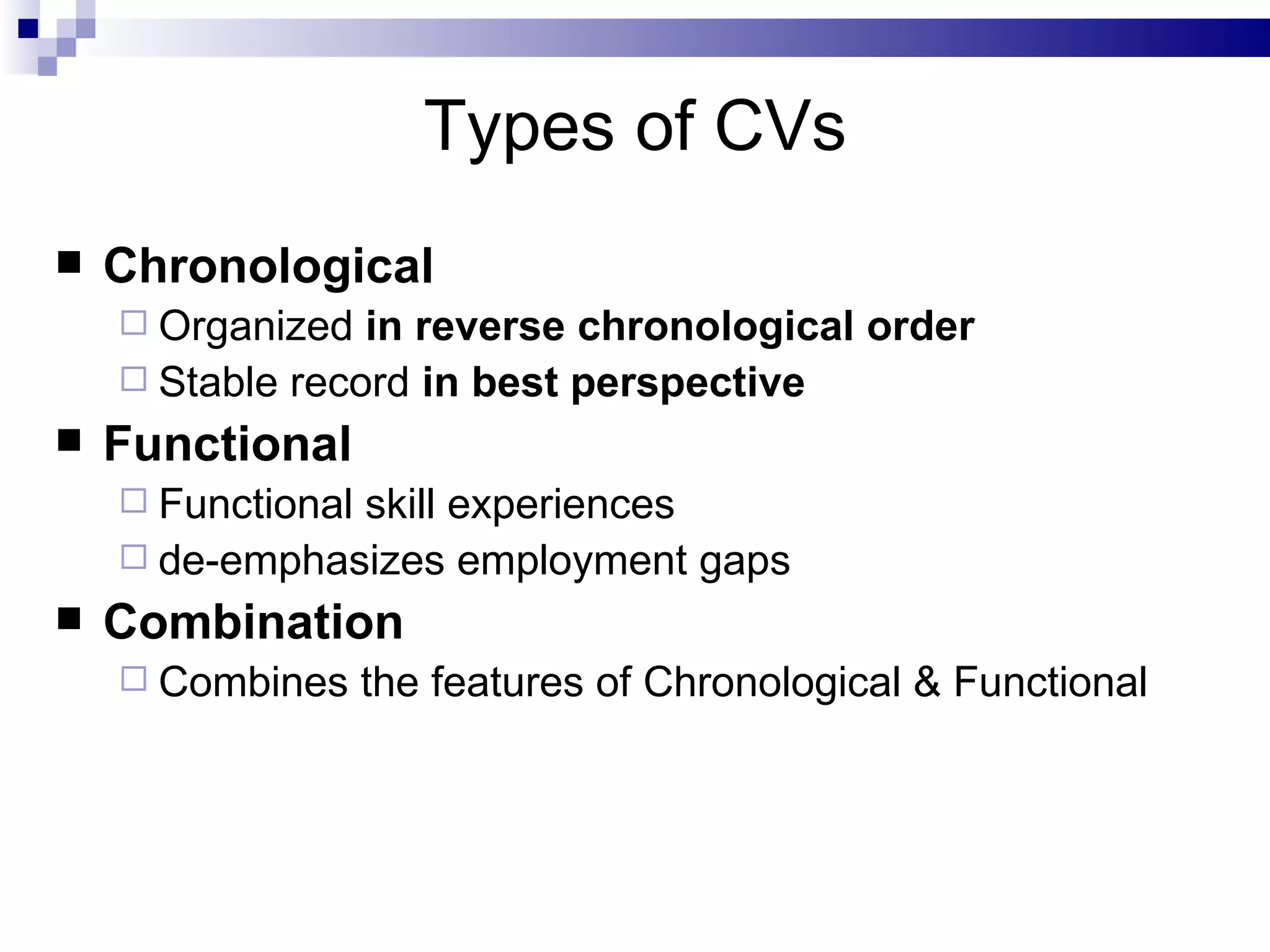 Types of CVs

■ Chronological
□ Organized in reverse chronological order
□ Stable record in best perspective
■ Functional
□ Functional skill experiences
□ de-emphasizes employment gaps
■ Combination
□ Combines the features of Chronological & Functional